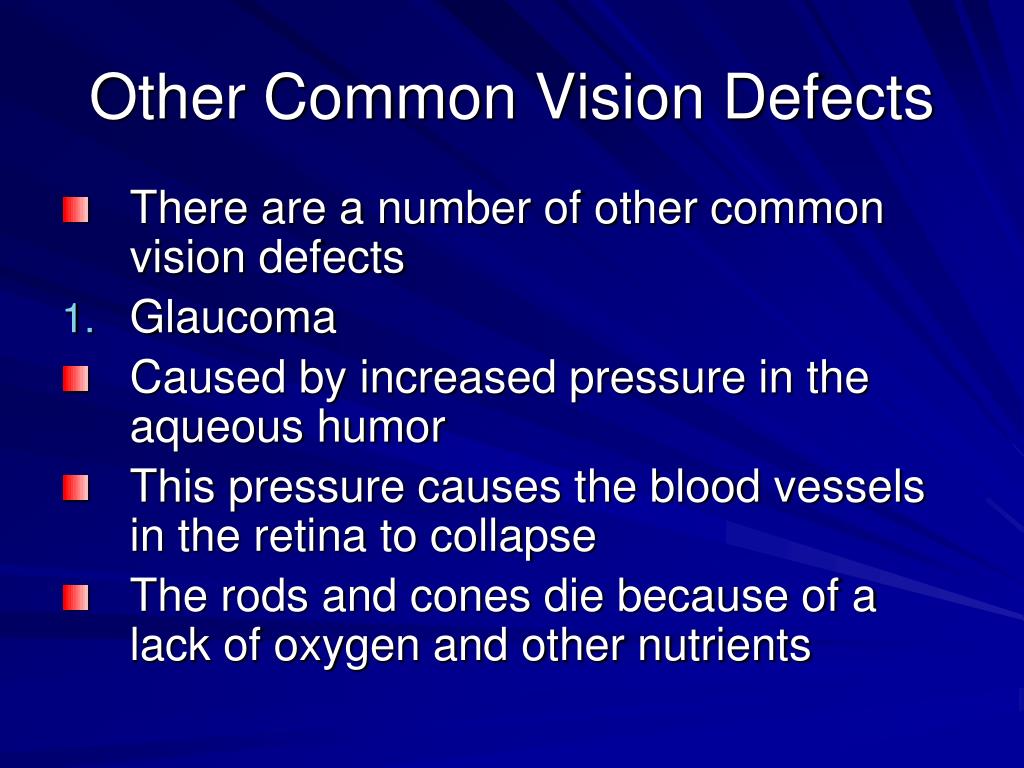 Other Common Vision Defects

There are a number of other common vision defects

1. Glaucoma

Caused by increased pressure in the aqueous humor

This pressure causes the blood vessels in the retina to collapse

The rods and cones die because of a lack of oxygen and other nutrients